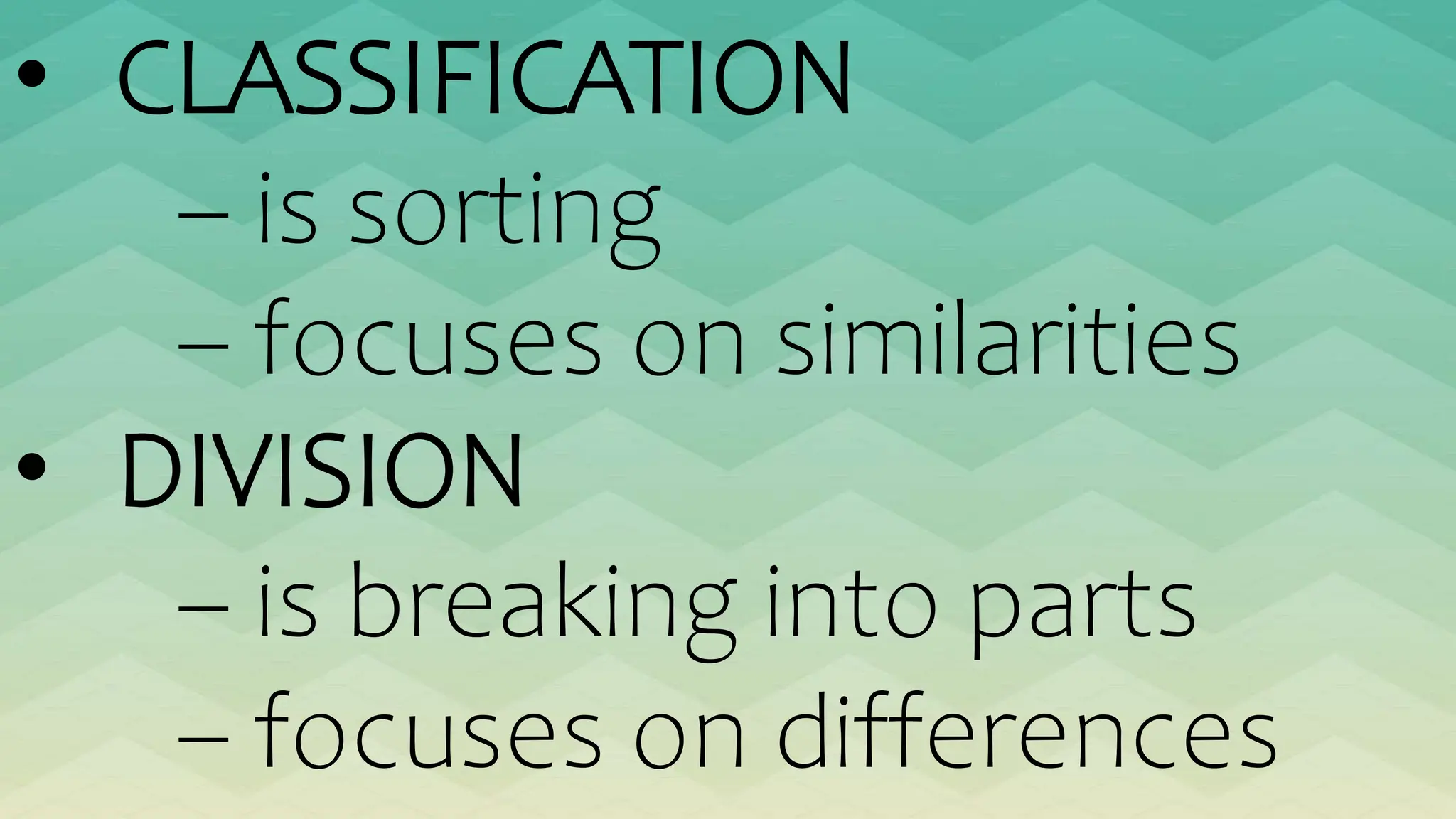 • CLASSIFICATION
– is sorting
– focuses on similarities
• DIVISION
– is breaking into parts
– focuses on differences